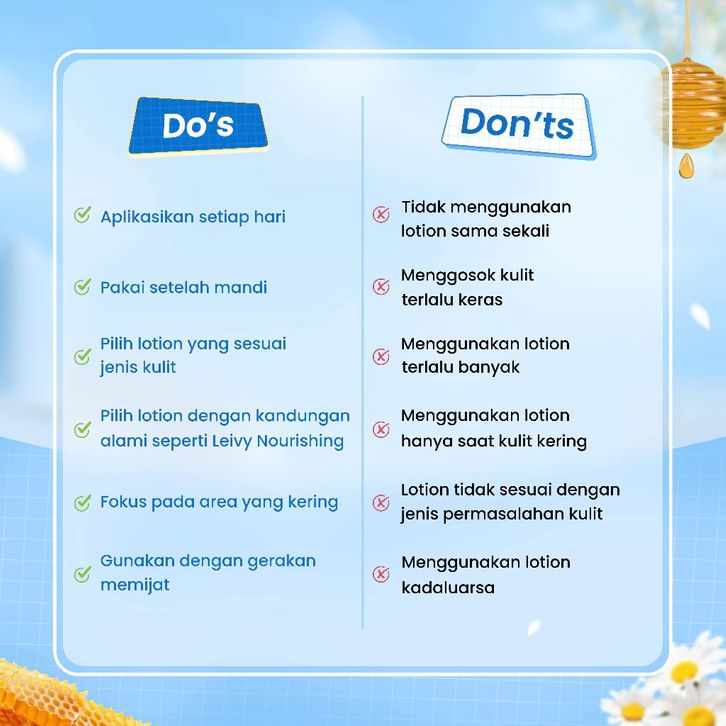 Do's

Aplikasikan setiap hari

Pakai setelah mandi

Pilih lotion yang sesuai jenis kulit

Pilih lotion dengan kandungan alami seperti Leivy Nourishing

Fokus pada area yang kering

Gunakan dengan gerakan memijat

Don'ts

Tidak menggunakan lotion sama sekali

Menggosok kulit terlalu keras

Menggunakan lotion terlalu banyak

Menggunakan lotion hanya saat kulit kering

Lotion tidak sesuai dengan jenis permasalahan kulit

Menggunakan lotion kadaluarsa